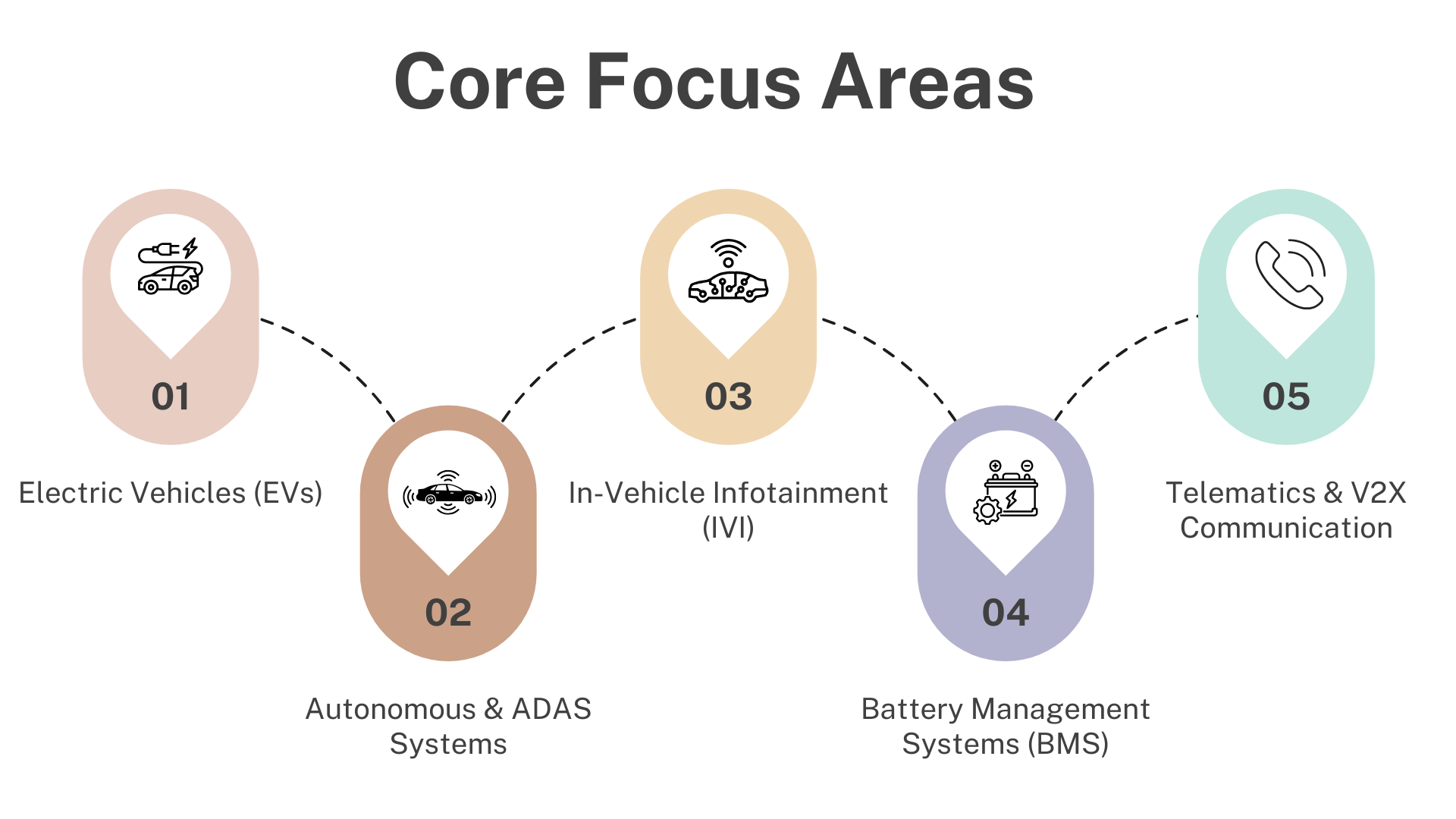 Core Focus Areas

01

Electric Vehicles (EVs)

02

Autonomous & ADAS Systems

03

In-Vehicle Infotainment (IVI)

04

Battery Management Systems (BMS)

05

Telematics & V2X Communication